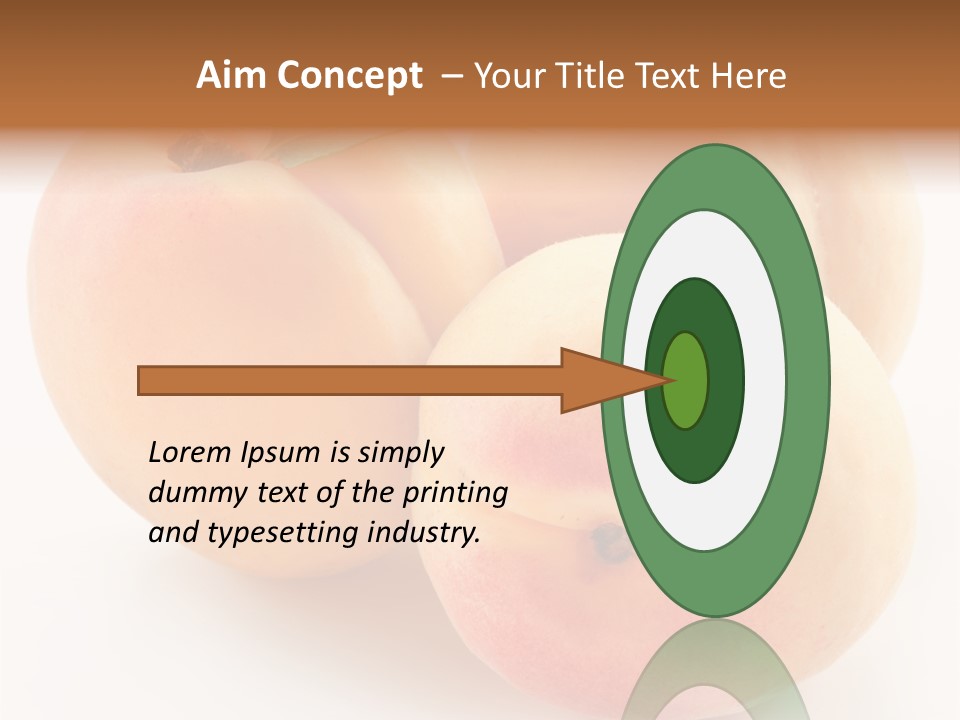 Aim Concept – Your Title Text Here

Lorem Ipsum is simply dummy text of the printing and typesetting industry.